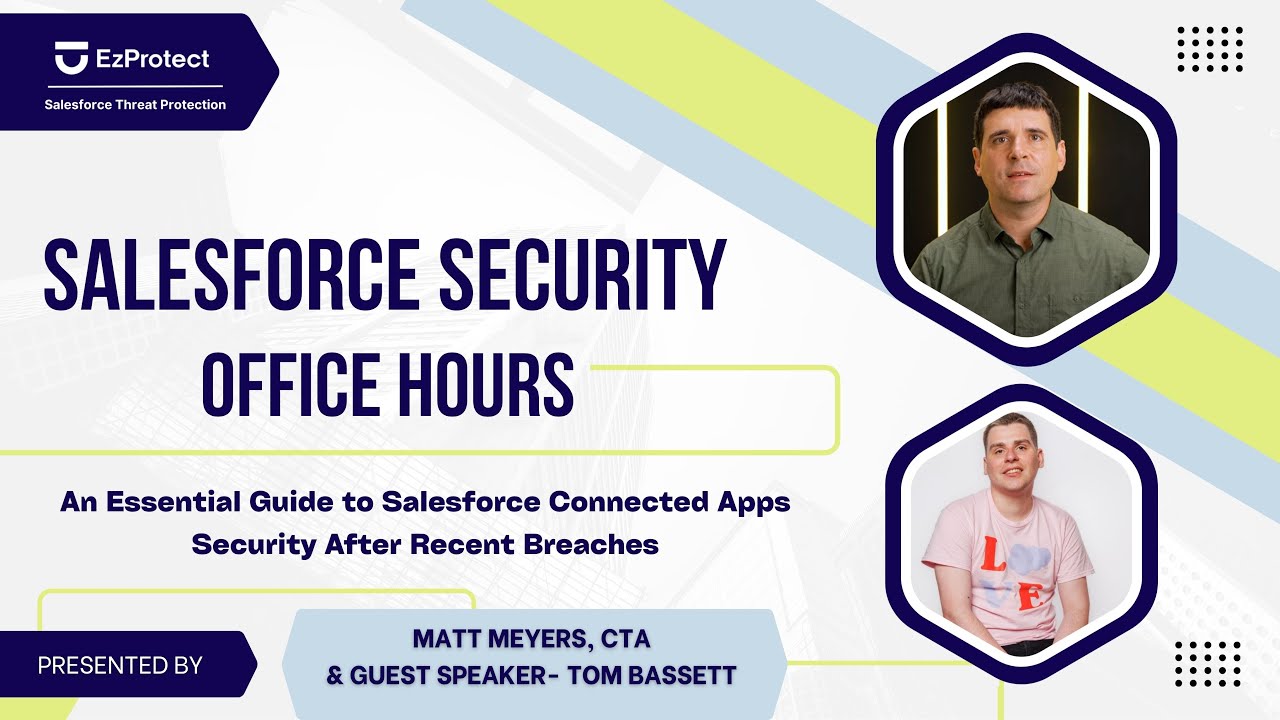 EzProtect
Salesforce Threat Protection

SALESFORCE SECURITY
OFFICE HOURS

An Essential Guide to Salesforce Connected Apps Security After Recent Breaches

PRESENTED BY

MATT MEYERS, CTA
& GUEST SPEAKER- TOM BASSETT

L
F